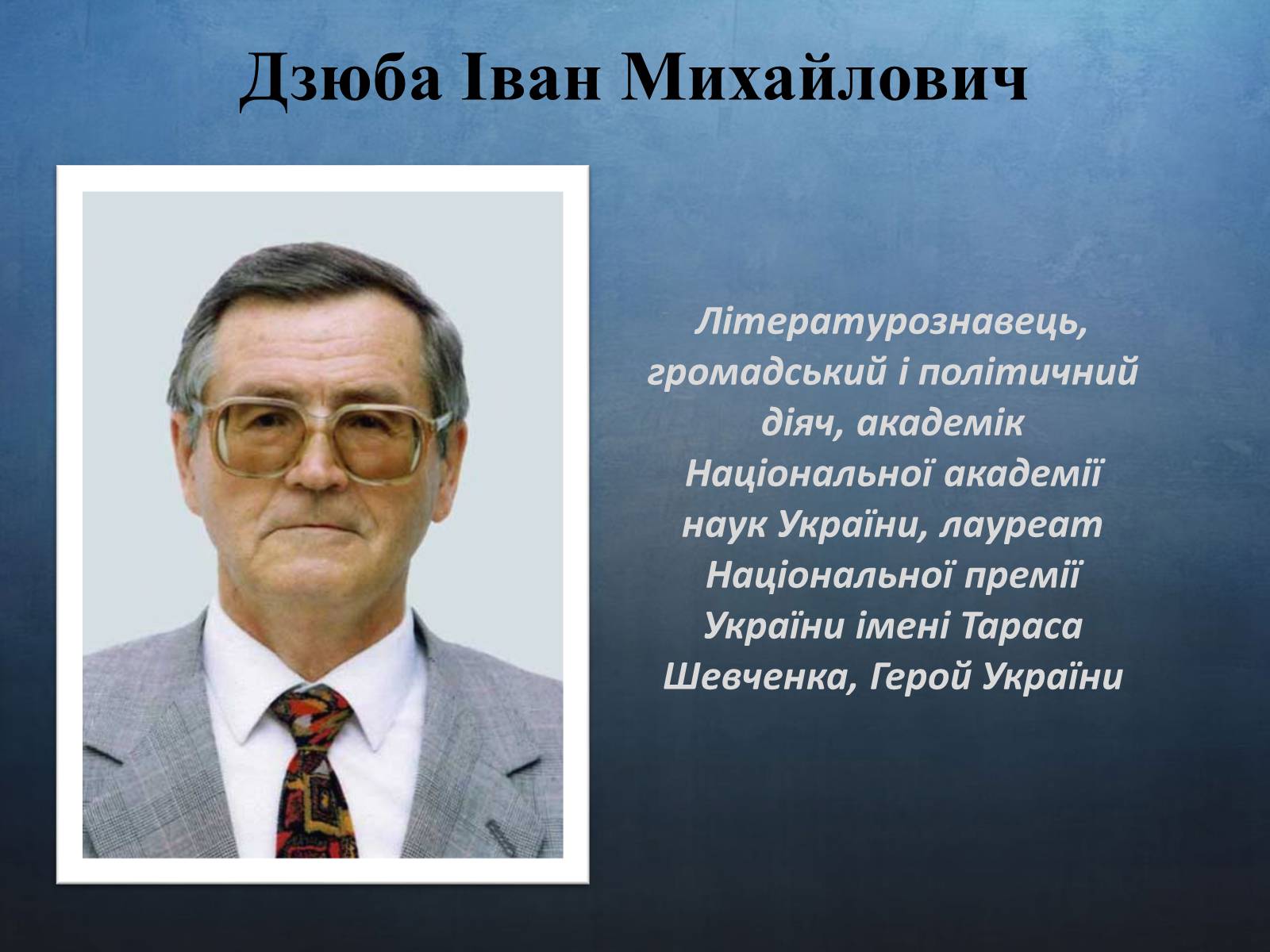 Дзюба Іван Михайлович

Літературознавець, громадський і політичний діяч, академік Національної академії наук України, лауреат Національної премії України імені Тараса Шевченка, Герой України